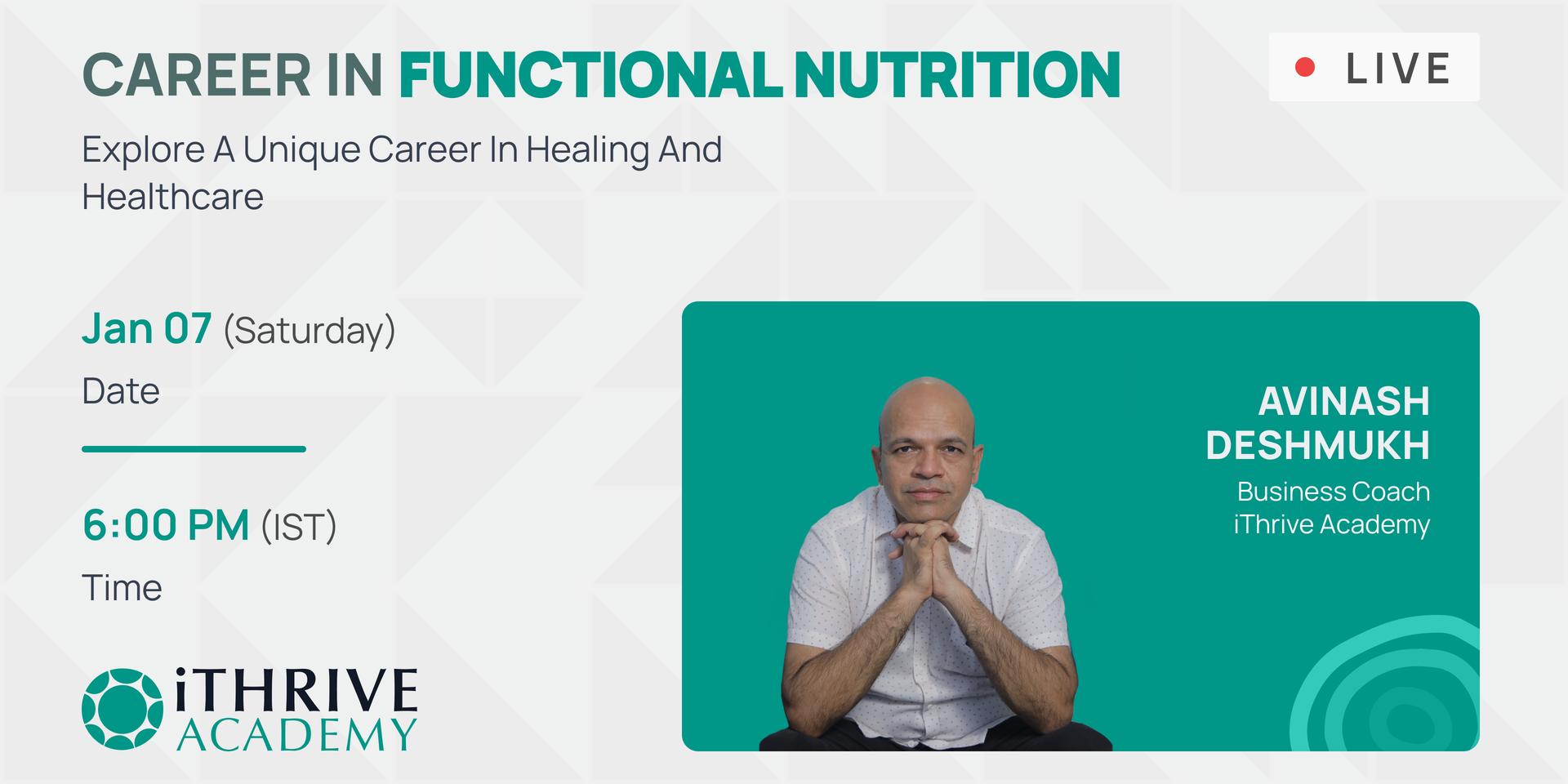 CAREER IN FUNCTIONAL NUTRITION

LIVE

Explore A Unique Career In Healing And Healthcare

Jan 07 (Saturday)
Date

6:00 PM (IST)
Time

iTHRIVE ACADEMY

AVINASH DESHMUKH
Business Coach
iThrive Academy